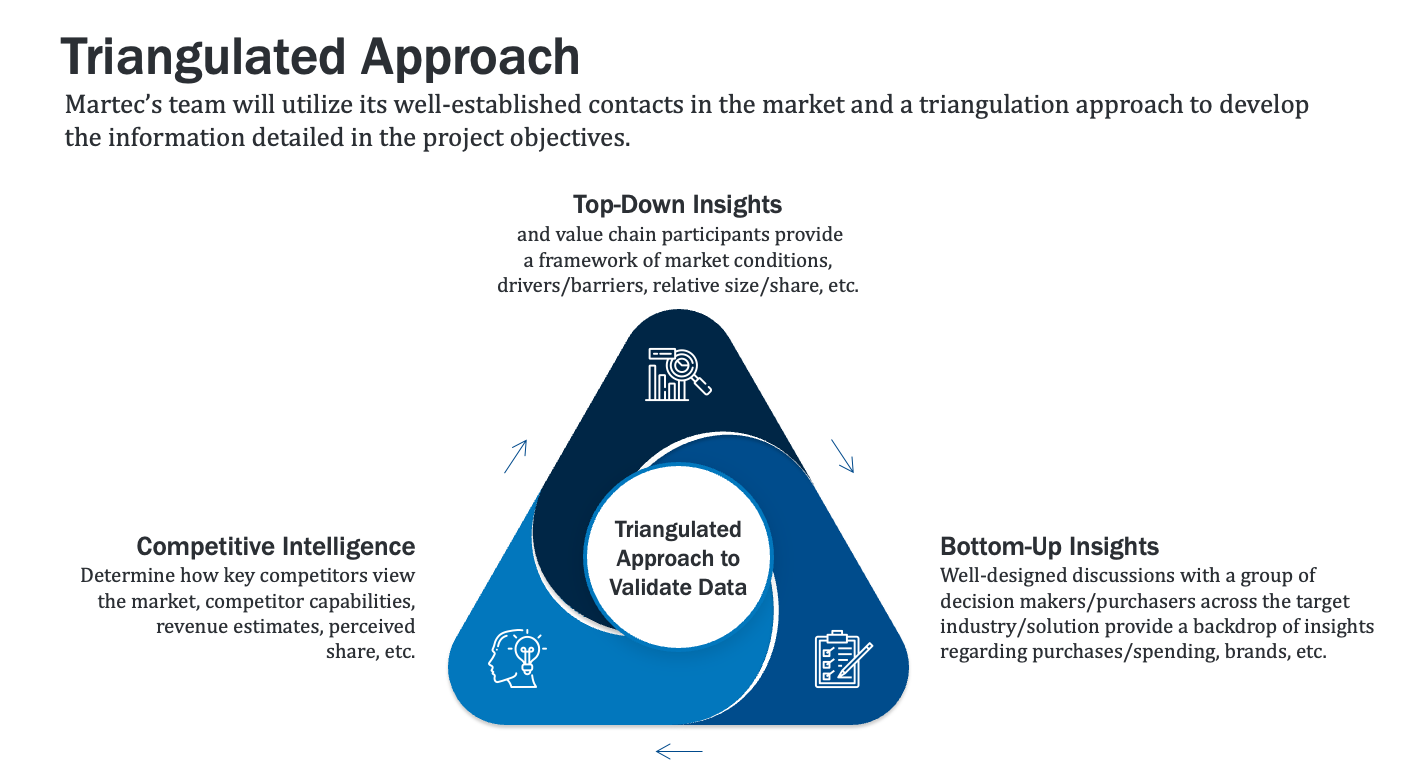 Triangulated Approach

Martec's team will utilize its well-established contacts in the market and a triangulation approach to develop the information detailed in the project objectives.

Top-Down Insights
and value chain participants provide a framework of market conditions, drivers/barriers, relative size/share, etc.

Triangulated Approach to Validate Data

Competitive Intelligence
Determine how key competitors view the market, competitor capabilities, revenue estimates, perceived share, etc.

Bottom-Up Insights
Well-designed discussions with a group of decision makers/purchasers across the target industry/solution provide a backdrop of insights regarding purchases/spending, brands, etc.